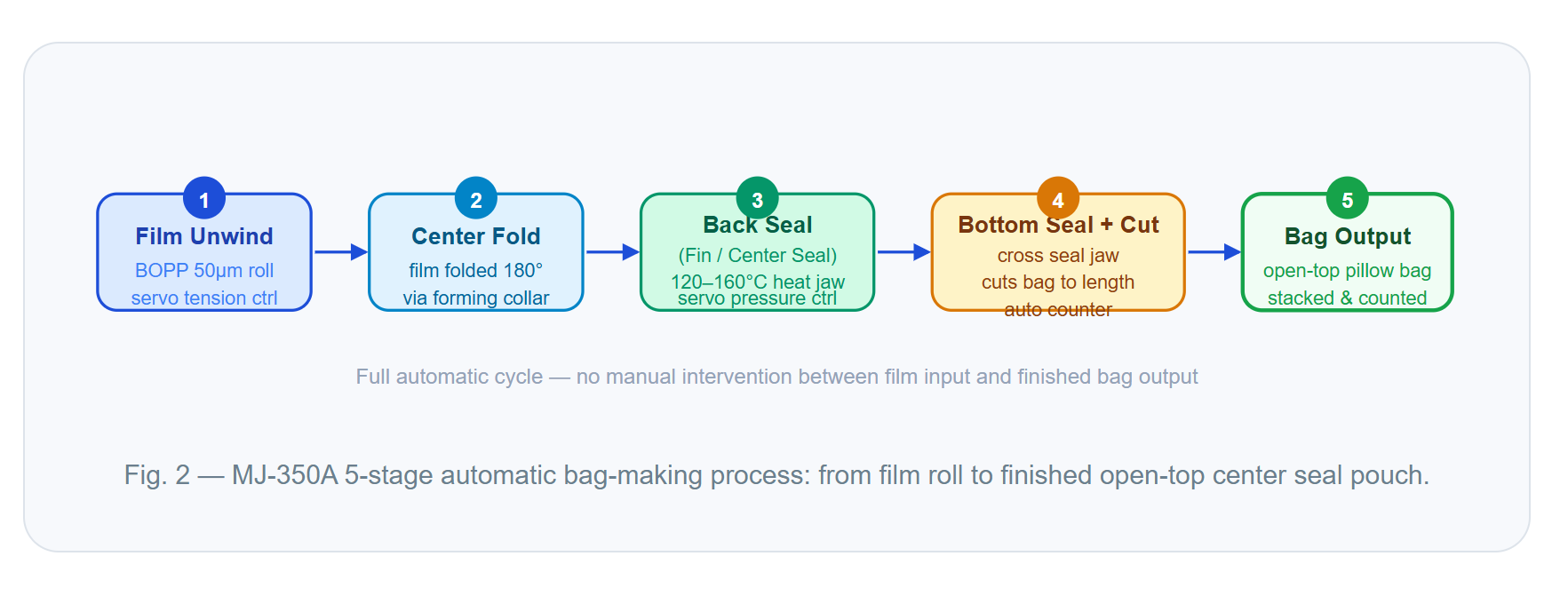 1
Film Unwind
BOPP 50μm roll
servo tension ctrl

2
Center Fold
film folded 180°
via forming collar

3
Back Seal
(Fin / Center Seal)
120–160°C heat jaw
servo pressure ctrl

4
Bottom Seal + Cut
cross seal jaw
cuts bag to length
auto counter

5
Bag Output
open-top pillow bag
stacked & counted

Full automatic cycle — no manual intervention between film input and finished bag output

Fig. 2 — MJ-350A 5-stage automatic bag-making process: from film roll to finished open-top center seal pouch.